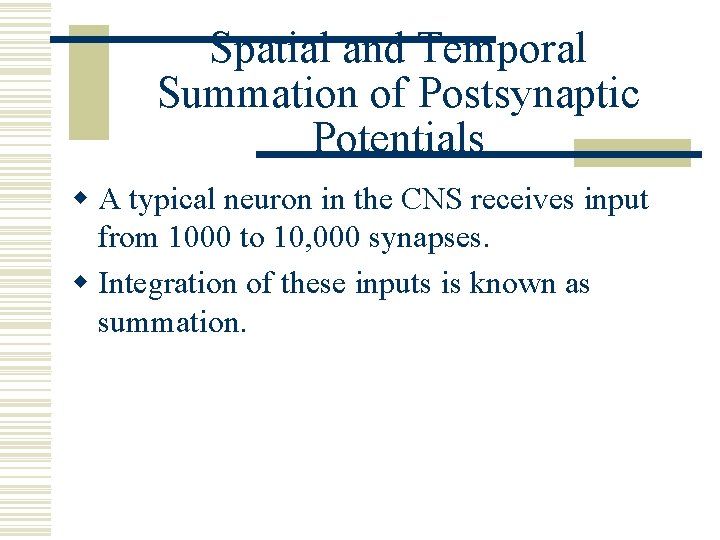 Spatial and Temporal Summation of Postsynaptic Potentials

A typical neuron in the CNS receives input from 1000 to 10,000 synapses.

Integration of these inputs is known as summation.